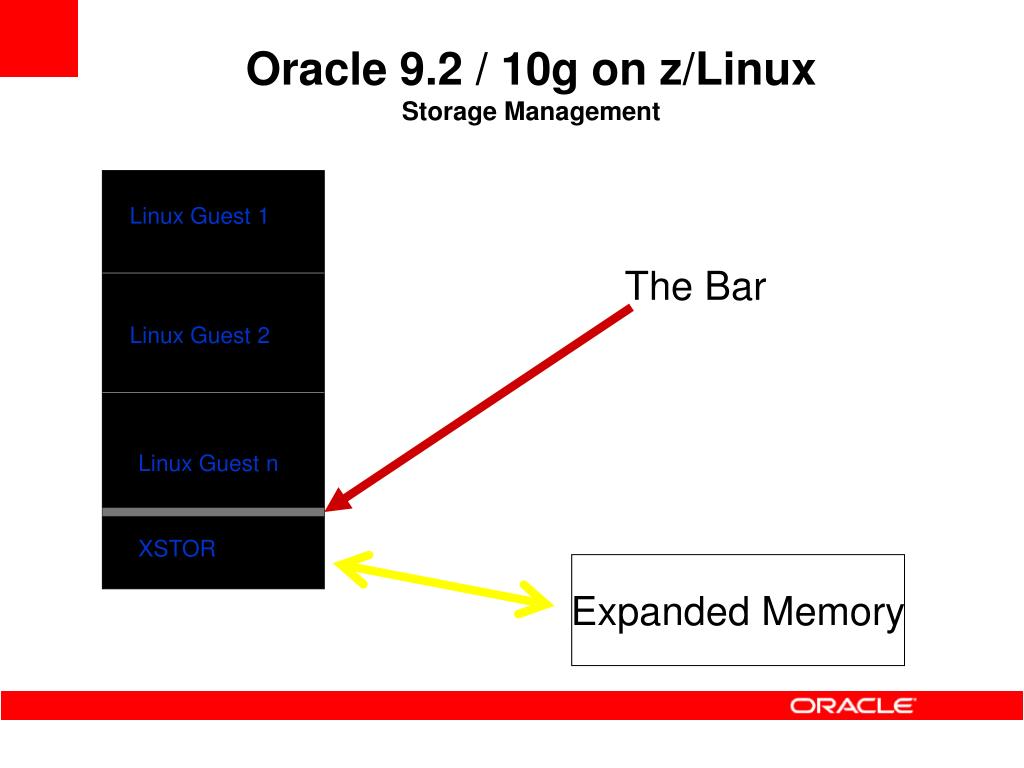 Oracle 9.2 / 10g on z/Linux
Storage Management

Linux Guest 1

Linux Guest 2

Linux Guest n

XSTOR

The Bar

Expanded Memory

ORACLE